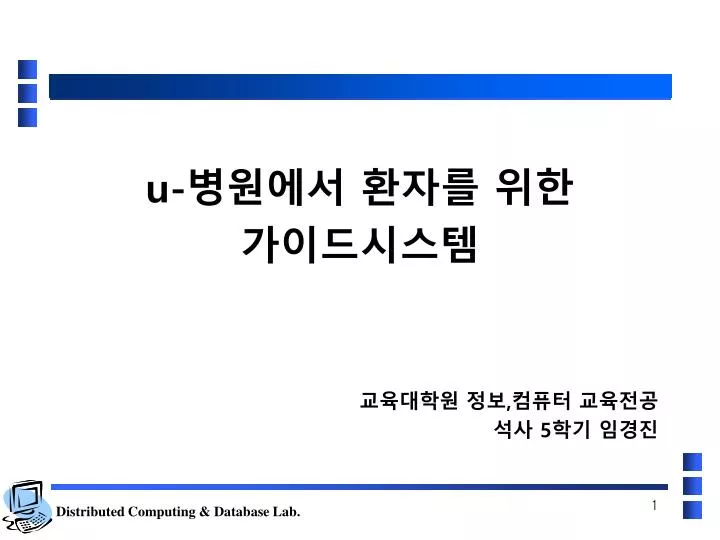 u-병원에서 환자를 위한 가이드시스템

교육대학원 정보,컴퓨터 교육전공
석사 5학기 임경진

Distributed Computing & Database Lab.

1